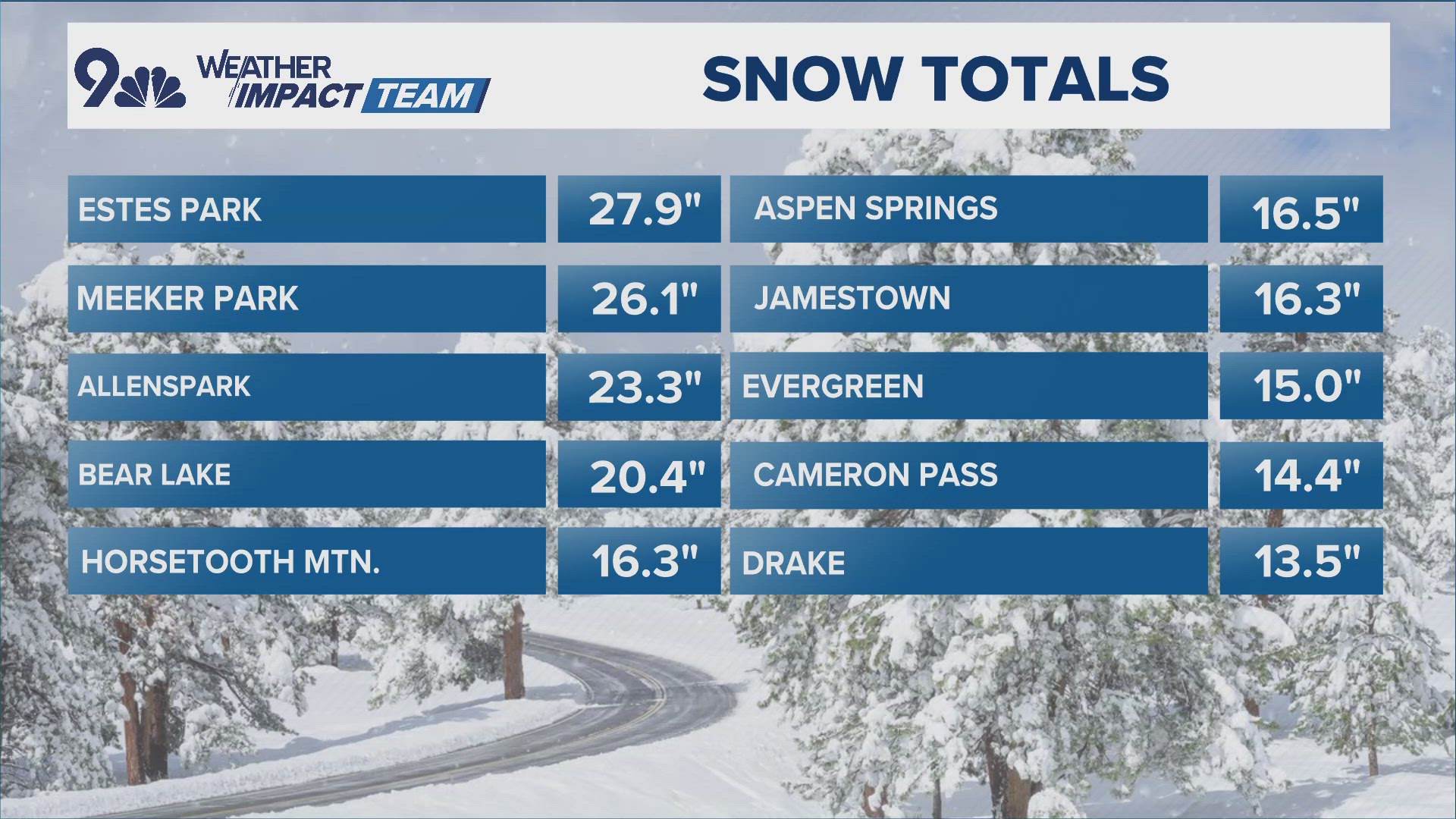 9 WEATHER IMPACT TEAM

SNOW TOTALS

| | | | |
|---|---|---|---|
| ESTES PARK | 27.9" | ASPEN SPRINGS | 16.5" |
| MEEKER PARK | 26.1" | JAMESTOWN | 16.3" |
| ALLENSPARK | 23.3" | EVERGREEN | 15.0" |
| BEAR LAKE | 20.4" | CAMERON PASS | 14.4" |
| HORSETOOTH MTN. | 16.3" | DRAKE | 13.5" |